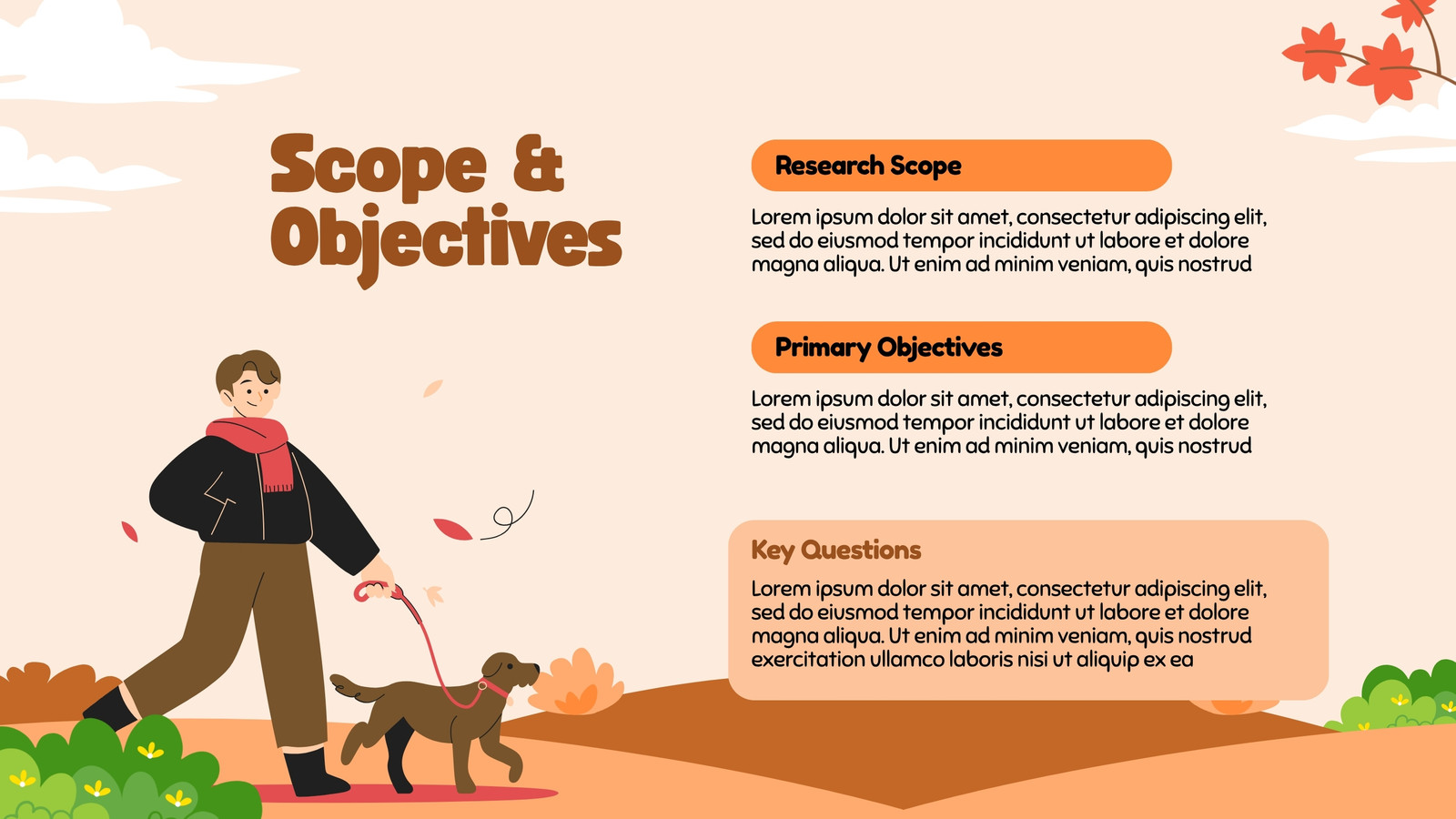 Scope & Objectives

Research Scope

Lorem ipsum dolor sit amet, consectetur adipiscing elit, sed do eiusmod tempor incididunt ut labore et dolore magna aliqua. Ut enim ad minim veniam, quis nostrud

Primary Objectives

Lorem ipsum dolor sit amet, consectetur adipiscing elit, sed do eiusmod tempor incididunt ut labore et dolore magna aliqua. Ut enim ad minim veniam, quis nostrud

Key Questions

Lorem ipsum dolor sit amet, consectetur adipiscing elit, sed do eiusmod tempor incididunt ut labore et dolore magna aliqua. Ut enim ad minim veniam, quis nostrud exercitation ullamco laboris nisi ut aliquip ex ea